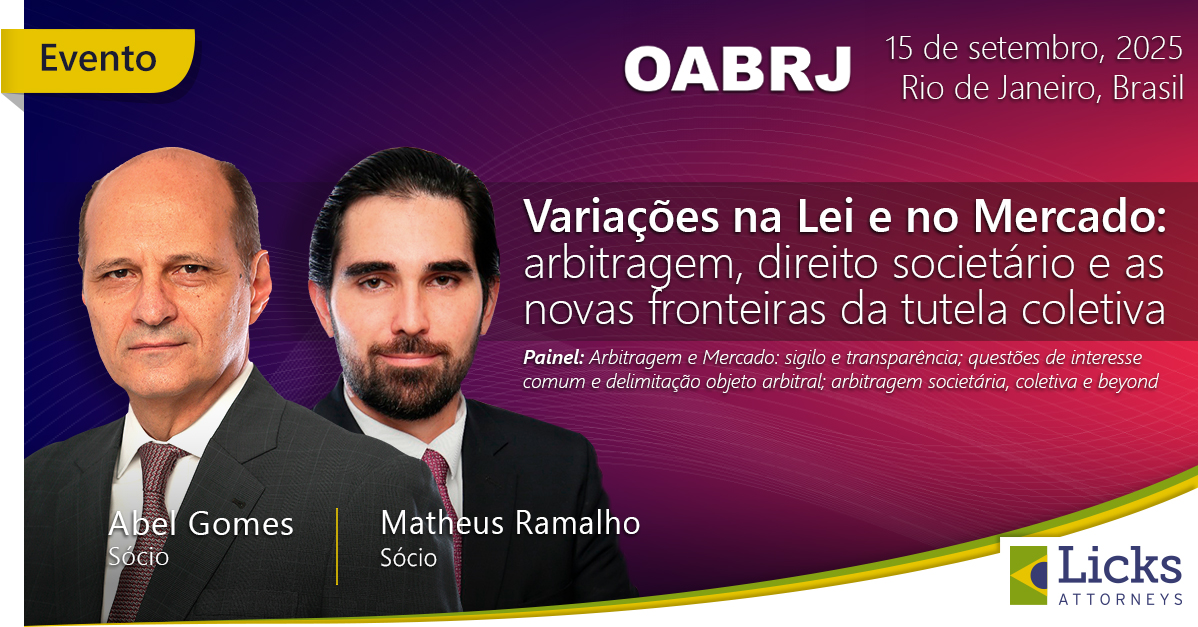 Evento

OABRJ

15 de setembro, 2025
Rio de Janeiro, Brasil

Variações na Lei e no Mercado: arbitragem, direito societário e as novas fronteiras da tutela coletiva

Painel: Arbitragem e Mercado: sigilo e transparência; questões de interesse comum e delimitação objeto arbitral; arbitragem societária, coletiva e beyond

Abel Gomes
Sócio

Matheus Ramalho
Sócio

Licks
ATTORNEYS